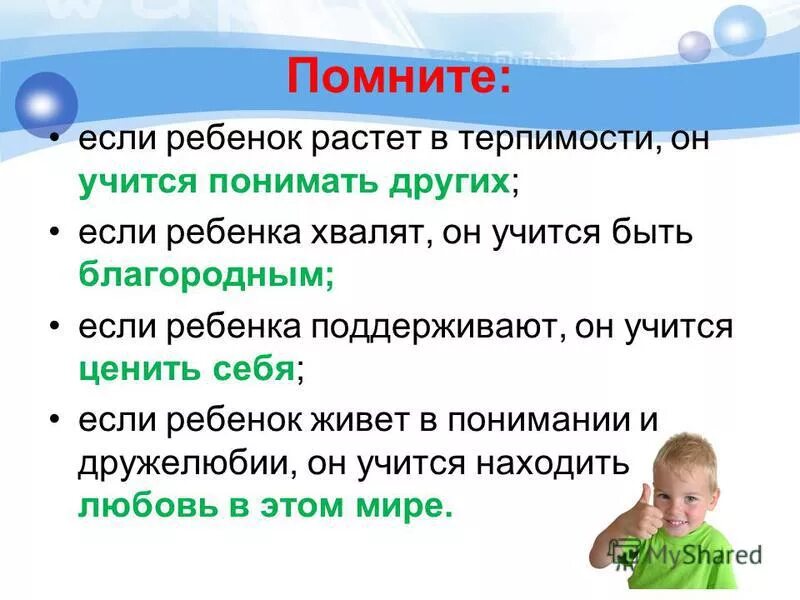 Помните:

• если ребенок растет в терпимости, он учится понимать других;

• если ребенка хвалят, он учится быть благородным;

• если ребенка поддерживают, он учится ценить себя;

• если ребенок живет в понимании и дружелюбии, он учится находить любовь в этом мире.

MyShared